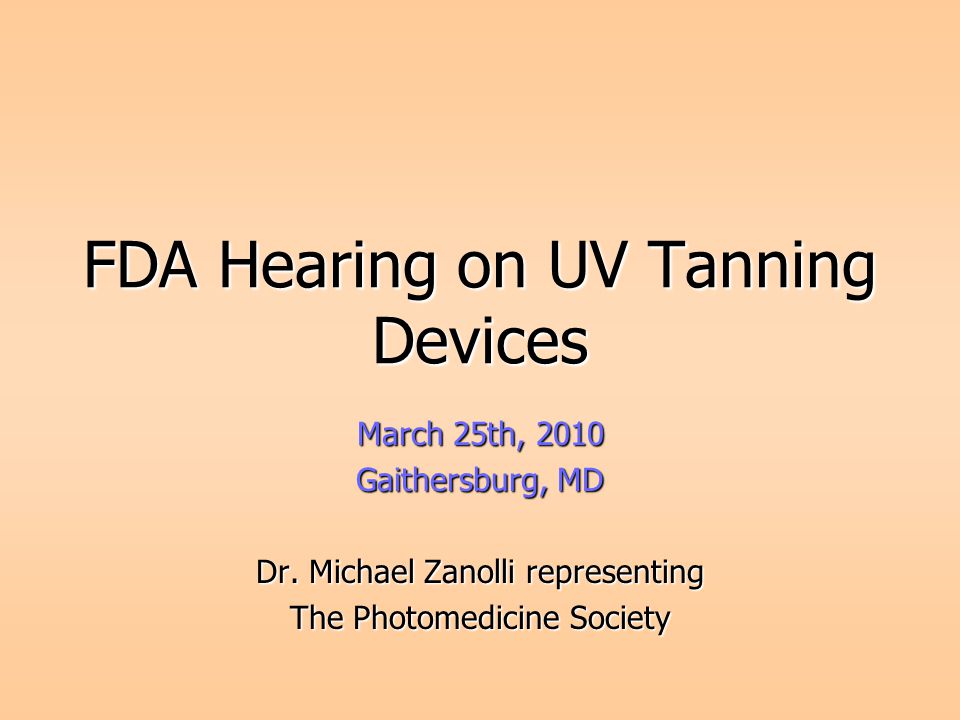 FDA Hearing on UV Tanning Devices

March 25th, 2010
Gaithersburg, MD

Dr. Michael Zanolli representing
The Photomedicine Society